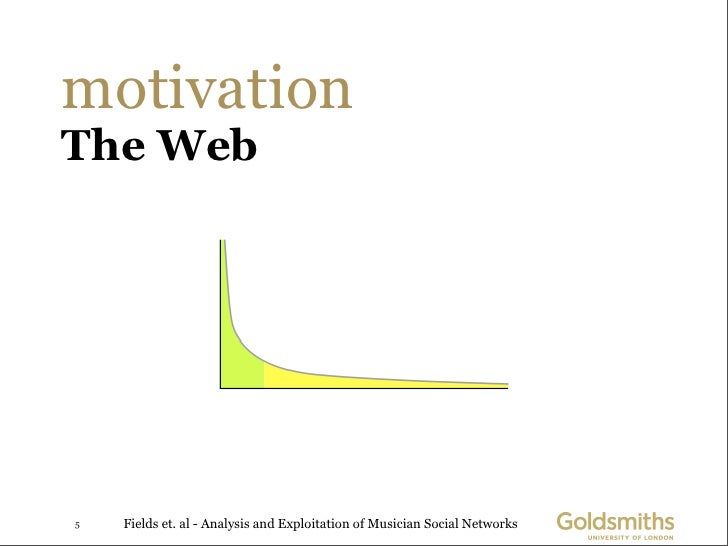 motivation
The Web

5 Fields et. al - Analysis and Exploitation of Musician Social Networks

Goldsmiths
UNIVERSITY OF LONDON